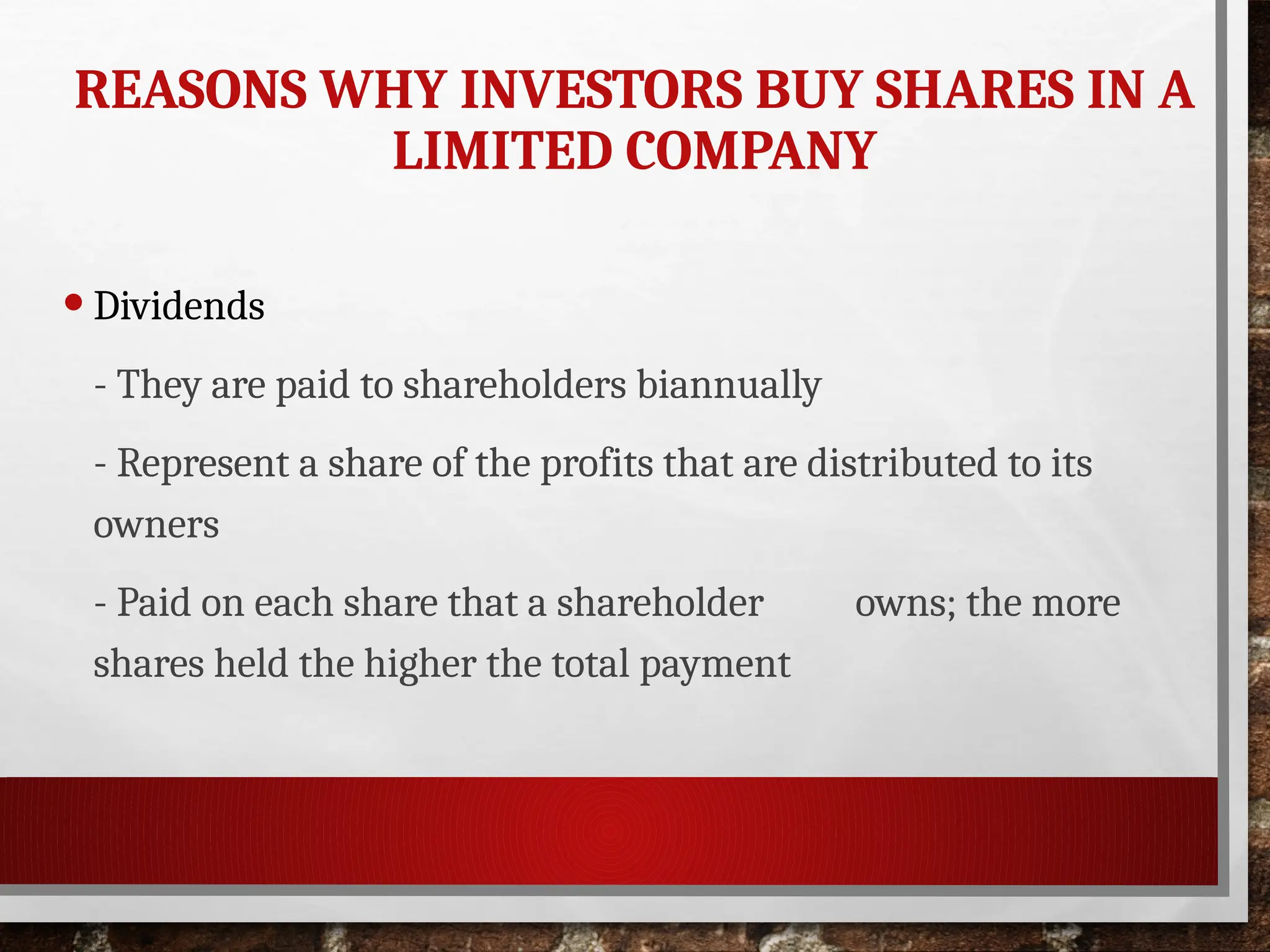 REASONS WHY INVESTORS BUY SHARES IN A LIMITED COMPANY

• Dividends

- They are paid to shareholders biannually

- Represent a share of the profits that are distributed to its owners

- Paid on each share that a shareholder owns; the more shares held the higher the total payment